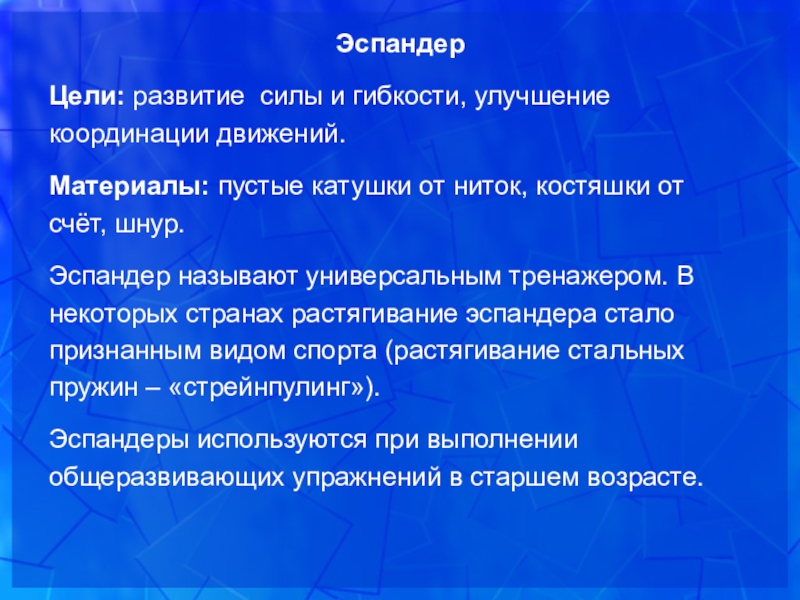 Эспандер

Цели: развитие силы и гибкости, улучшение координации движений.

Материалы: пустые катушки от ниток, костяшки от счёт, шнур.

Эспандер называют универсальным тренажером. В некоторых странах растягивание эспандера стало признанным видом спорта (растягивание стальных пружин – «стрейнпулинг»).

Эспандеры используются при выполнении общеразвивающих упражнений в старшем возрасте.